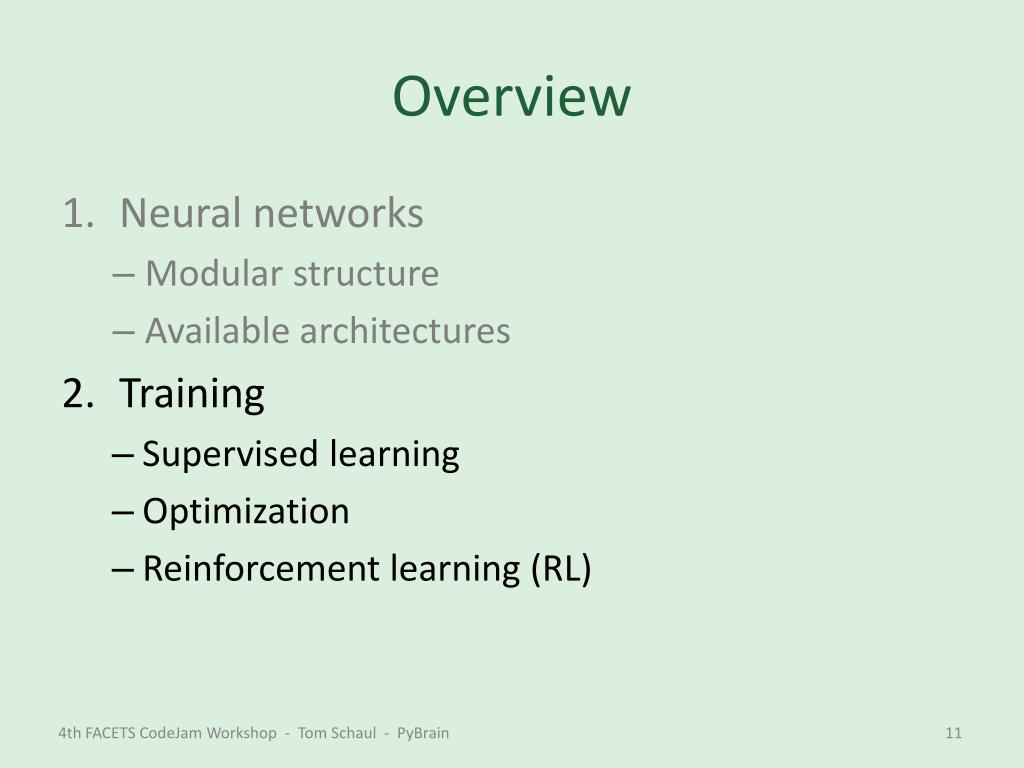 Overview

1. Neural networks
– Modular structure
– Available architectures
2. Training
– Supervised learning
– Optimization
– Reinforcement learning (RL)

4th FACETS CodeJam Workshop - Tom Schaul - PyBrain

11